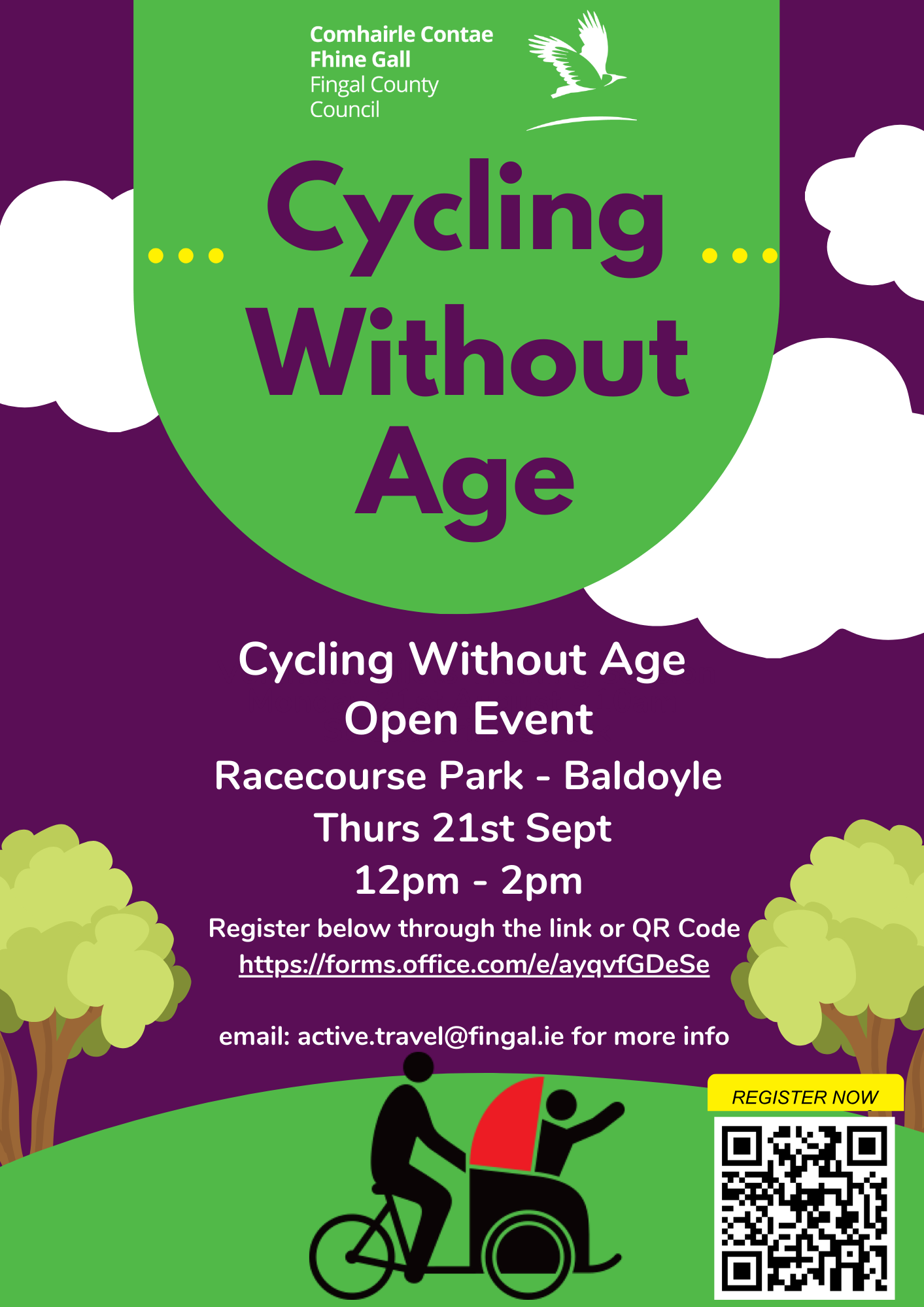 Comhairle Contae
Fhine Gall
Fingal County
Council

Cycling Without Age

Cycling Without Age
Open Event
Racecourse Park - Baldoyle
Thurs 21st Sept
12pm - 2pm
Register below through the link or QR Code
https://forms.office.com/e/ayqvfGDeSe

email: active.travel@fingal.ie for more info

REGISTER NOW